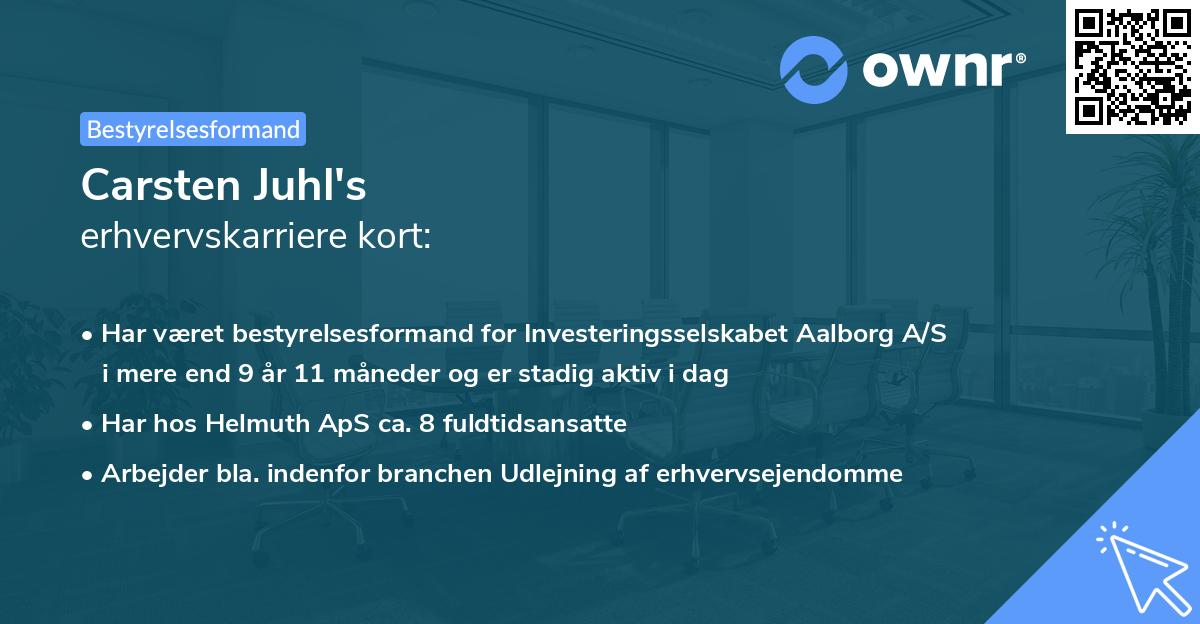 ownr®

Bestyrelsesformand

Carsten Juhl's
erhvervskarriere kort:

• Har været bestyrelsesformand for Investeringsselskabet Aalborg A/S i mere end 9 år 11 måneder og er stadig aktiv i dag
• Har hos Helmuth ApS ca. 8 fuldtidsansatte
• Arbejder bla. indenfor branchen Udlejning af erhvervsejendomme